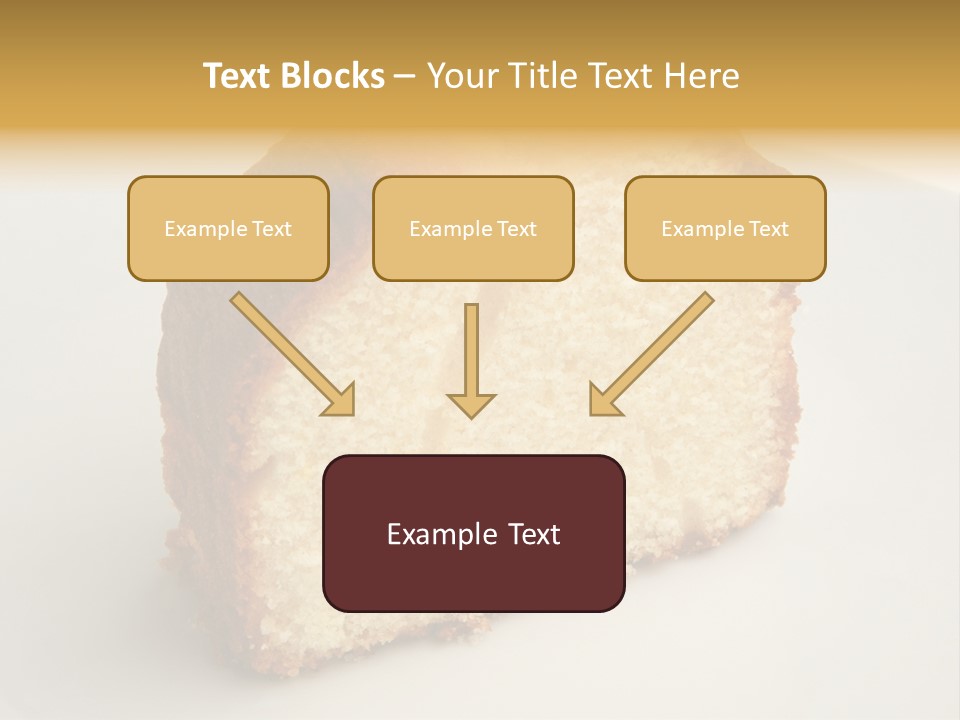 Text Blocks – Your Title Text Here

Example Text

Example Text

Example Text

Example Text